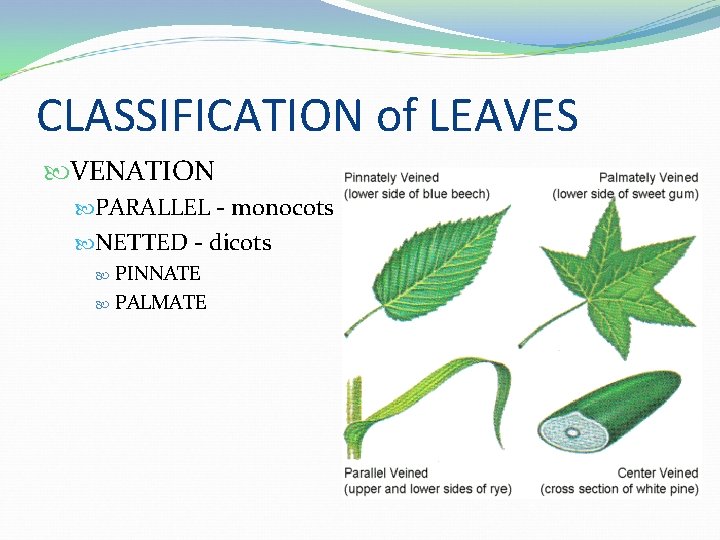 CLASSIFICATION of LEAVES

VENATION

PARALLEL - monocots

NETTED - dicots

PINNATE

PALMATE

Pinnately Veined
(lower side of blue beech)

Palmately Veined
(lower side of sweet gum)

Parallel Veined
(upper and lower sides of rye)

Center Veined
(cross section of white pine)